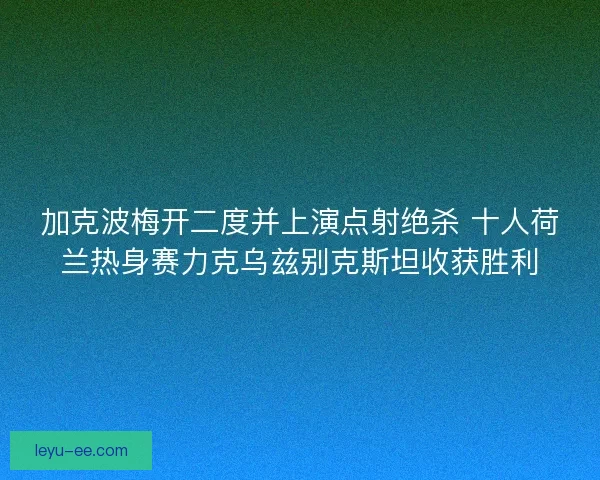 加克波梅开二度并上演点射绝杀 十人荷兰热身赛力克乌兹别克斯坦收获胜利

leyu-ee.com